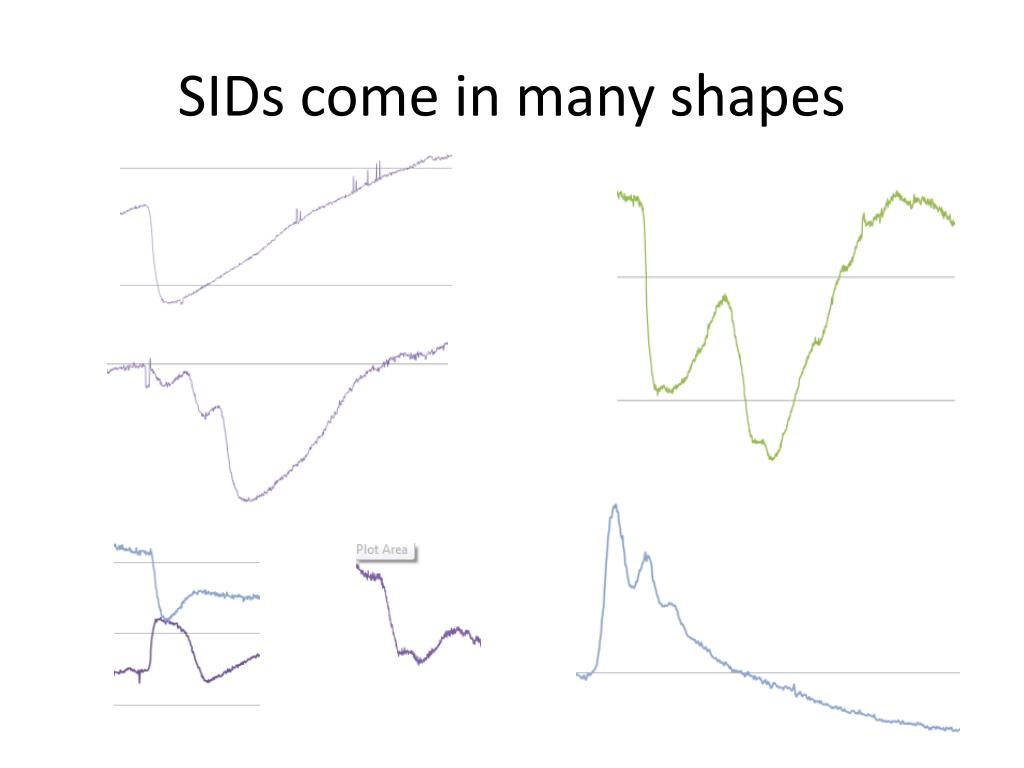 SIDs come in many shapes

Plot Area